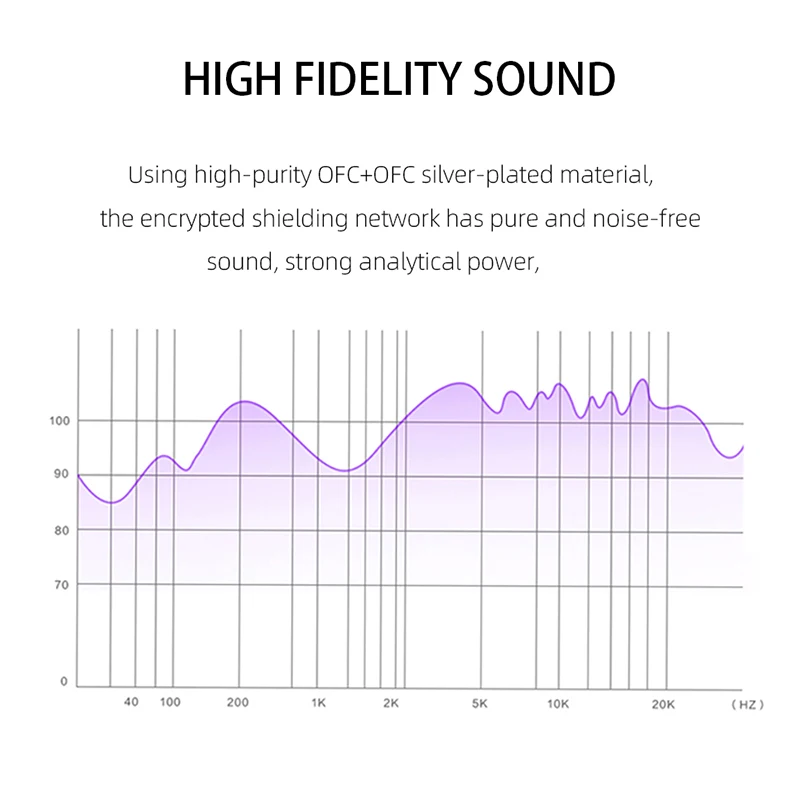 HIGH FIDELITY SOUND

Using high-purity OFC+OFC silver-plated material, the encrypted shielding network has pure and noise-free sound, strong analytical power,

100
90
80
70
0
40
100
200
1K
2K
5K
10K
20K
(HZ)